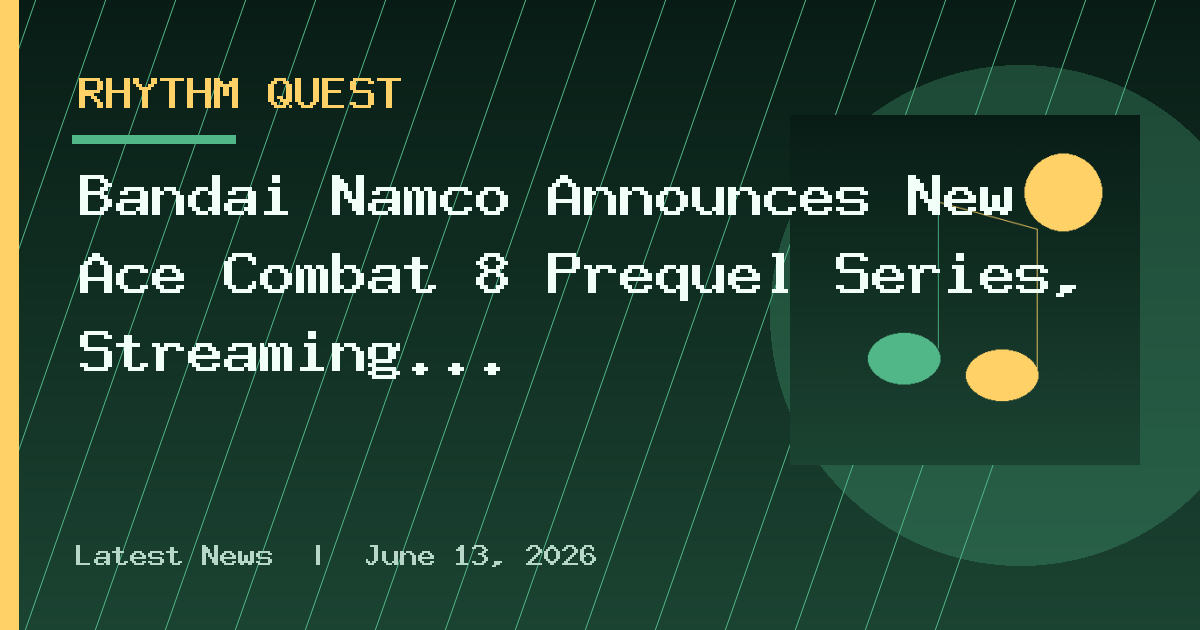 RHYTHM QUEST

Bandai Namco Announces New Ace Combat 8 Prequel Series, Streaming...

Latest News | June 13, 2026